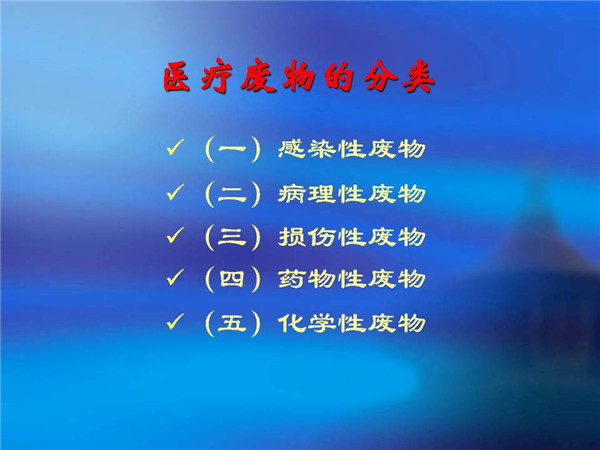 医疗废物的分类

✓（一）感染性废物
✓（二）病理性废物
✓（三）损伤性废物
✓（四）药物性废物
✓（五）化学性废物